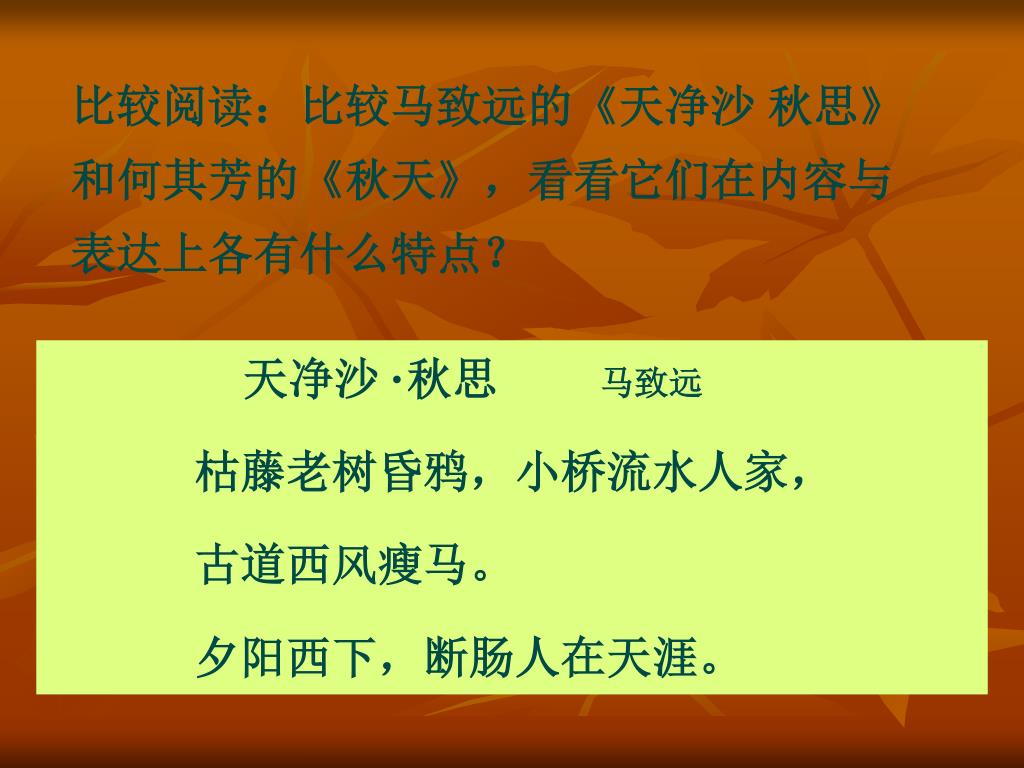 比较阅读：比较马致远的《天净沙 秋思》和何其芳的《秋天》，看看它们在内容与表达上各有什么特点？

天净沙 ·秋思　　马致远

枯藤老树昏鸦，小桥流水人家，

古道西风瘦马。

夕阳西下，断肠人在天涯。